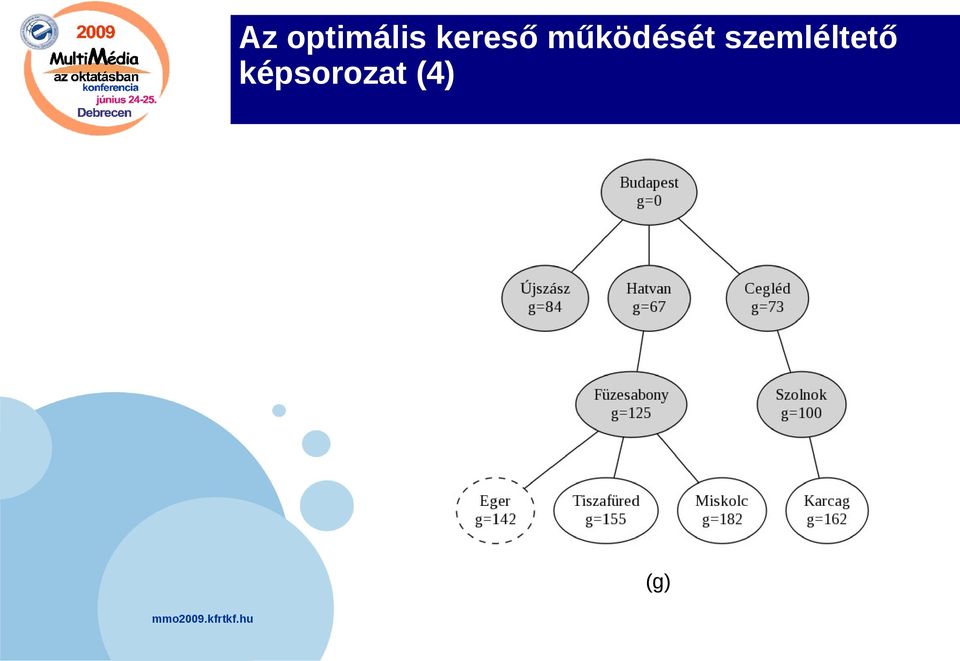 2009
MultiMédia
az oktatásban
konferencia
június 24-25.
Debrecen

Az optimális kereső működését szemléltető képsorozat (4)

Budapest
g=0

Újszász
g=84

Hatvan
g=67

Cegléd
g=73

Füzesabony
g=125

Szolnok
g=100

Eger
g=142

Tiszafüred
g=155

Miskolc
g=182

Karcag
g=162

(g)

mmo2009.kfrtkf.hu